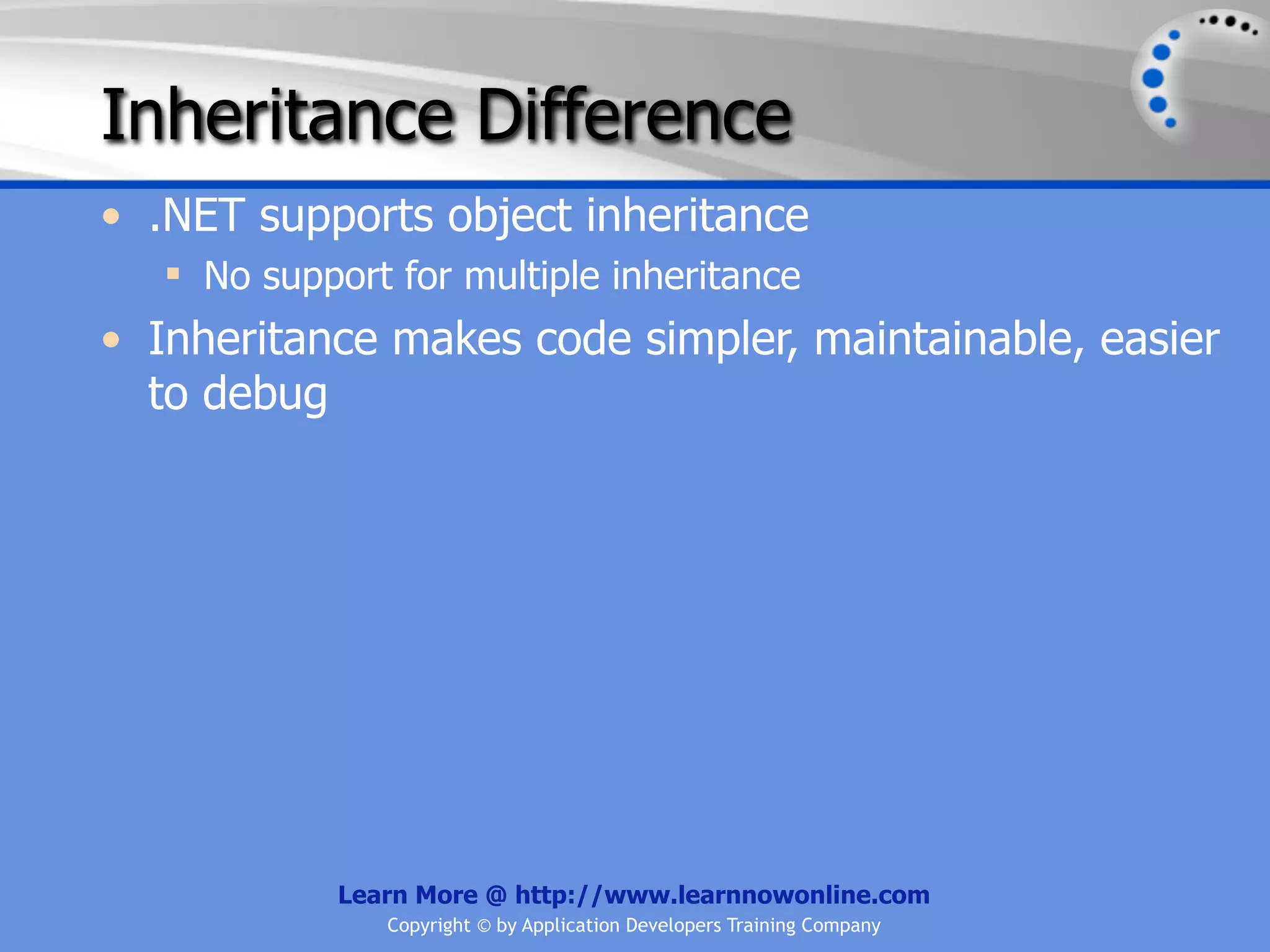 Inheritance Difference

• .NET supports object inheritance
  ▪ No support for multiple inheritance
• Inheritance makes code simpler, maintainable, easier to debug

Learn More @ http://www.learnnowonline.com
Copyright © by Application Developers Training Company